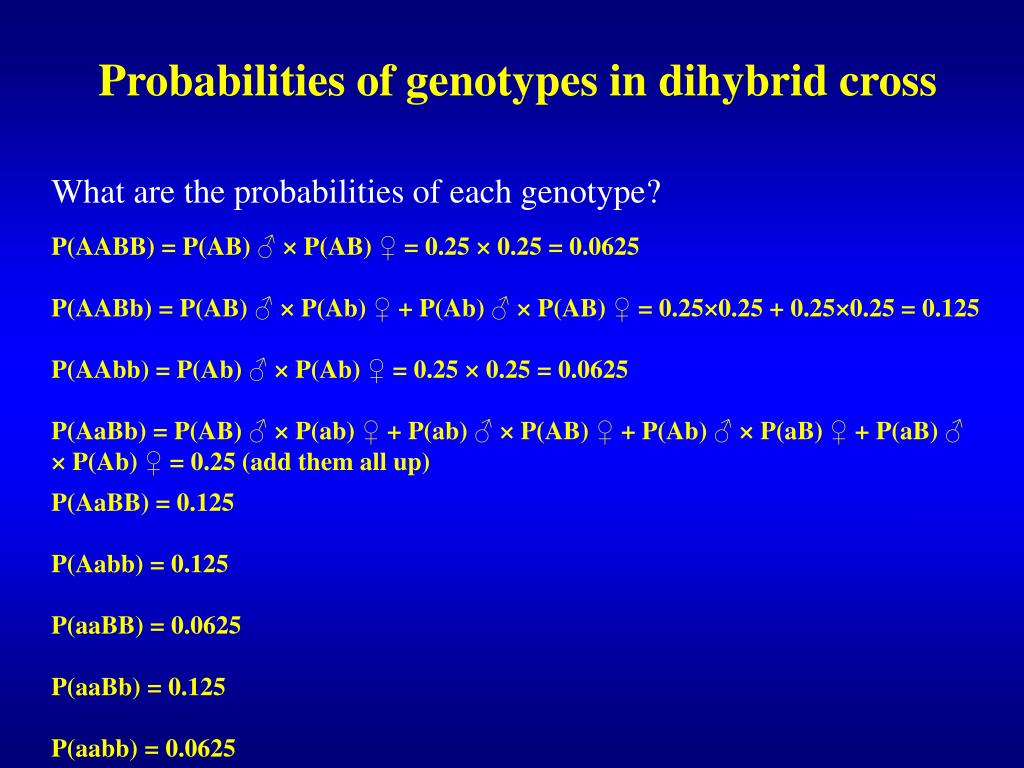 Probabilities of genotypes in dihybrid cross

What are the probabilities of each genotype?

P(AABB) = P(AB) ♂ × P(AB) ♀ = 0.25 × 0.25 = 0.0625

P(AABb) = P(AB) ♂ × P(Ab) ♀ + P(Ab) ♂ × P(AB) ♀ = 0.25×0.25 + 0.25×0.25 = 0.125

P(AAbb) = P(Ab) ♂ × P(Ab) ♀ = 0.25 × 0.25 = 0.0625

P(AaBb) = P(AB) ♂ × P(ab) ♀ + P(ab) ♂ × P(AB) ♀ + P(Ab) ♂ × P(aB) ♀ + P(aB) ♂ × P(Ab) ♀ = 0.25 (add them all up)

P(AaBB) = 0.125

P(Aabb) = 0.125

P(aaBB) = 0.0625

P(aaBb) = 0.125

P(aabb) = 0.0625